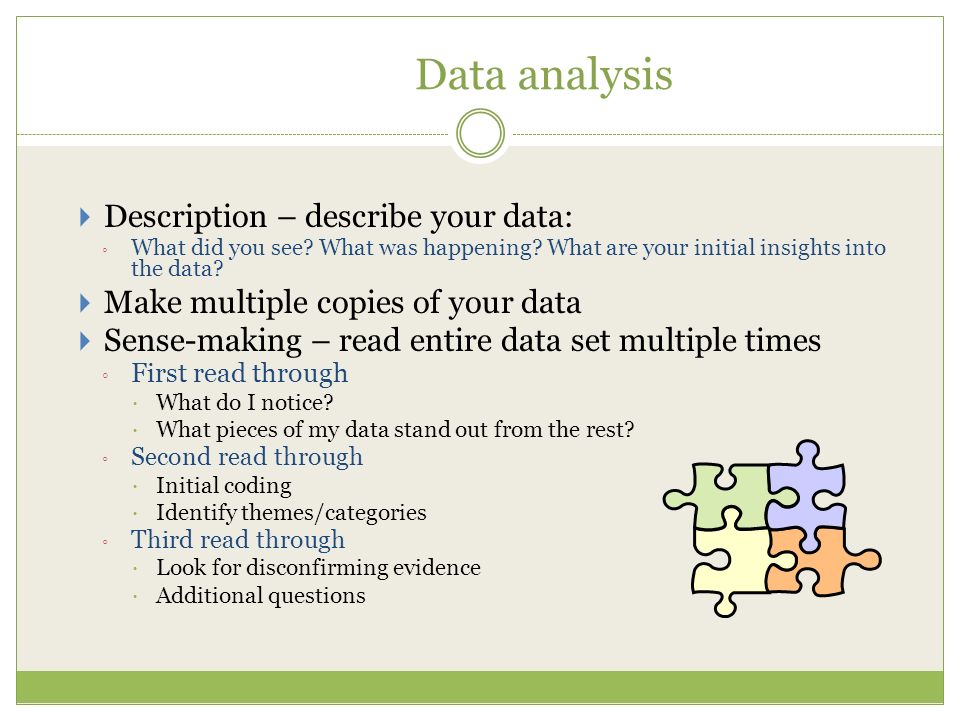 Data analysis

Description – describe your data:

What did you see? What was happening? What are your initial insights into the data?

Make multiple copies of your data

Sense-making – read entire data set multiple times

First read through

What do I notice?

What pieces of my data stand out from the rest?

Second read through

Initial coding

Identify themes/categories

Third read through

Look for disconfirming evidence

Additional questions